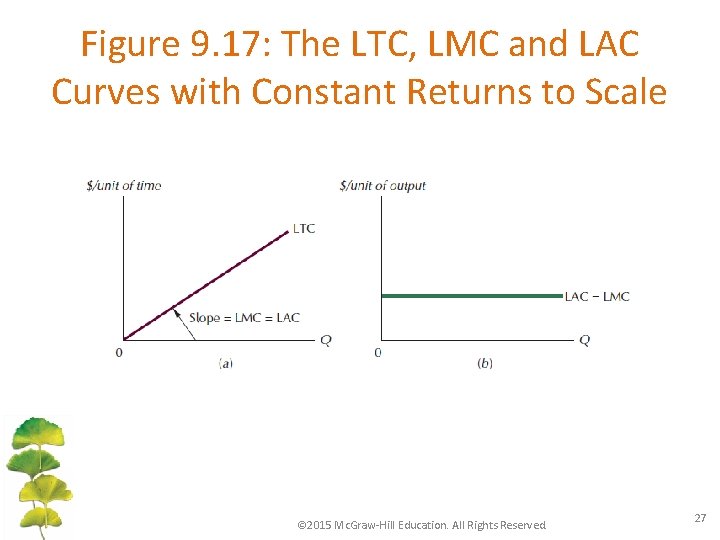 Figure 9.17: The LTC, LMC and LAC Curves with Constant Returns to Scale

$/unit of time

LTC

Slope = LMC = LAC

0

Q

(a)

$/unit of output

LAC = LMC

0

Q

(b)

©2015 McGraw-Hill Education. All Rights Reserved

27